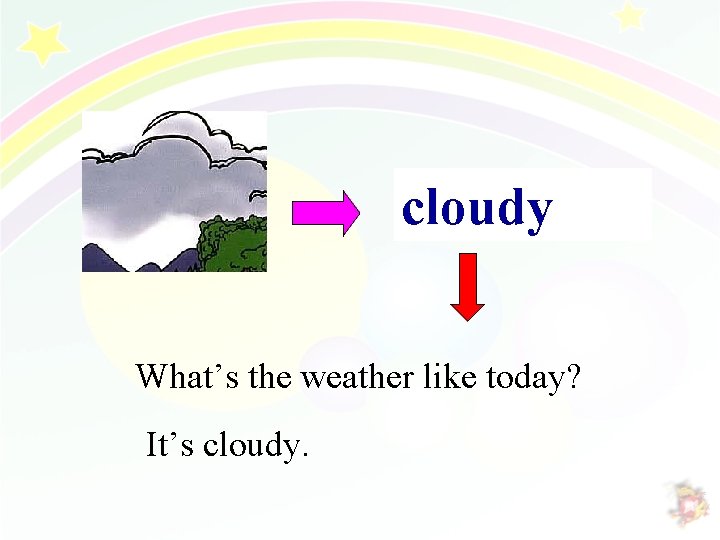 cloudy

What’s the weather like today?

It’s cloudy.